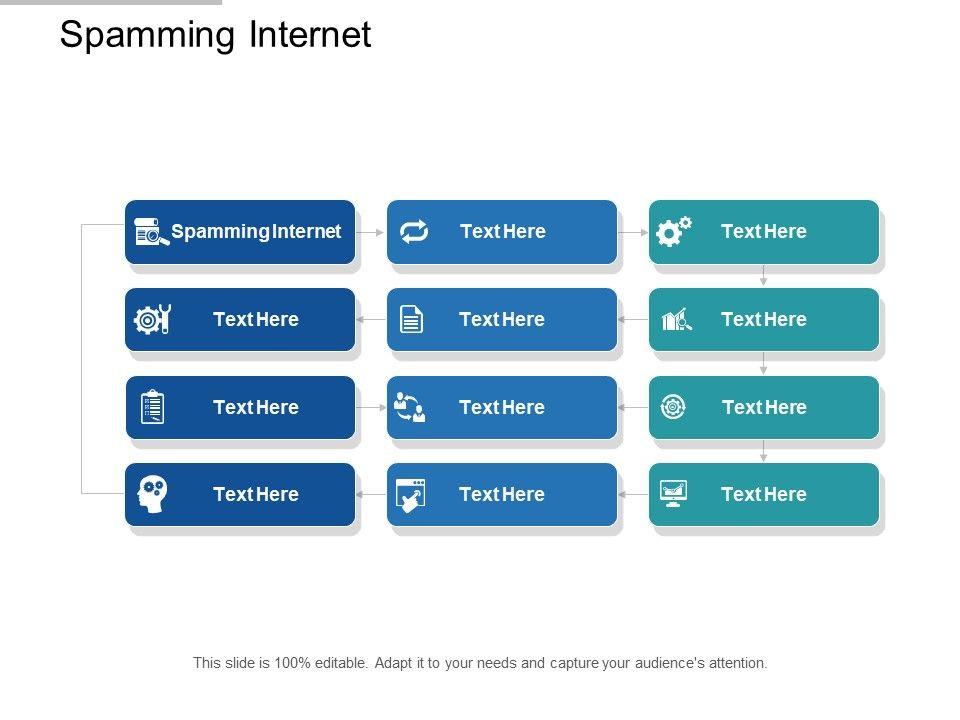 Spamming Internet

Spamming Internet

Text Here

Text Here

Text Here

Text Here

Text Here

Text Here

Text Here

Text Here

Text Here

Text Here

Text Here

This slide is 100% editable. Adapt it to your needs and capture your audience's attention.